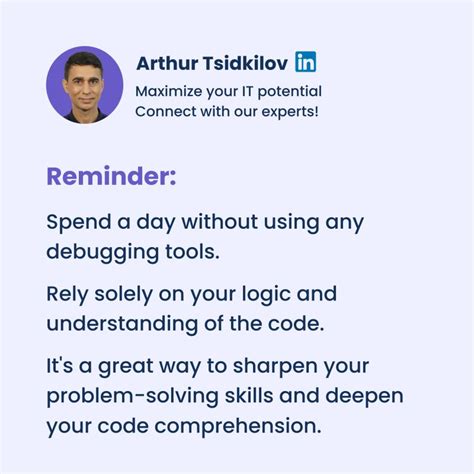 Arthur Tsidkilov in

Maximize your IT potential
Connect with our experts!

Reminder:

Spend a day without using any debugging tools.

Rely solely on your logic and understanding of the code.

It's a great way to sharpen your problem-solving skills and deepen your code comprehension.